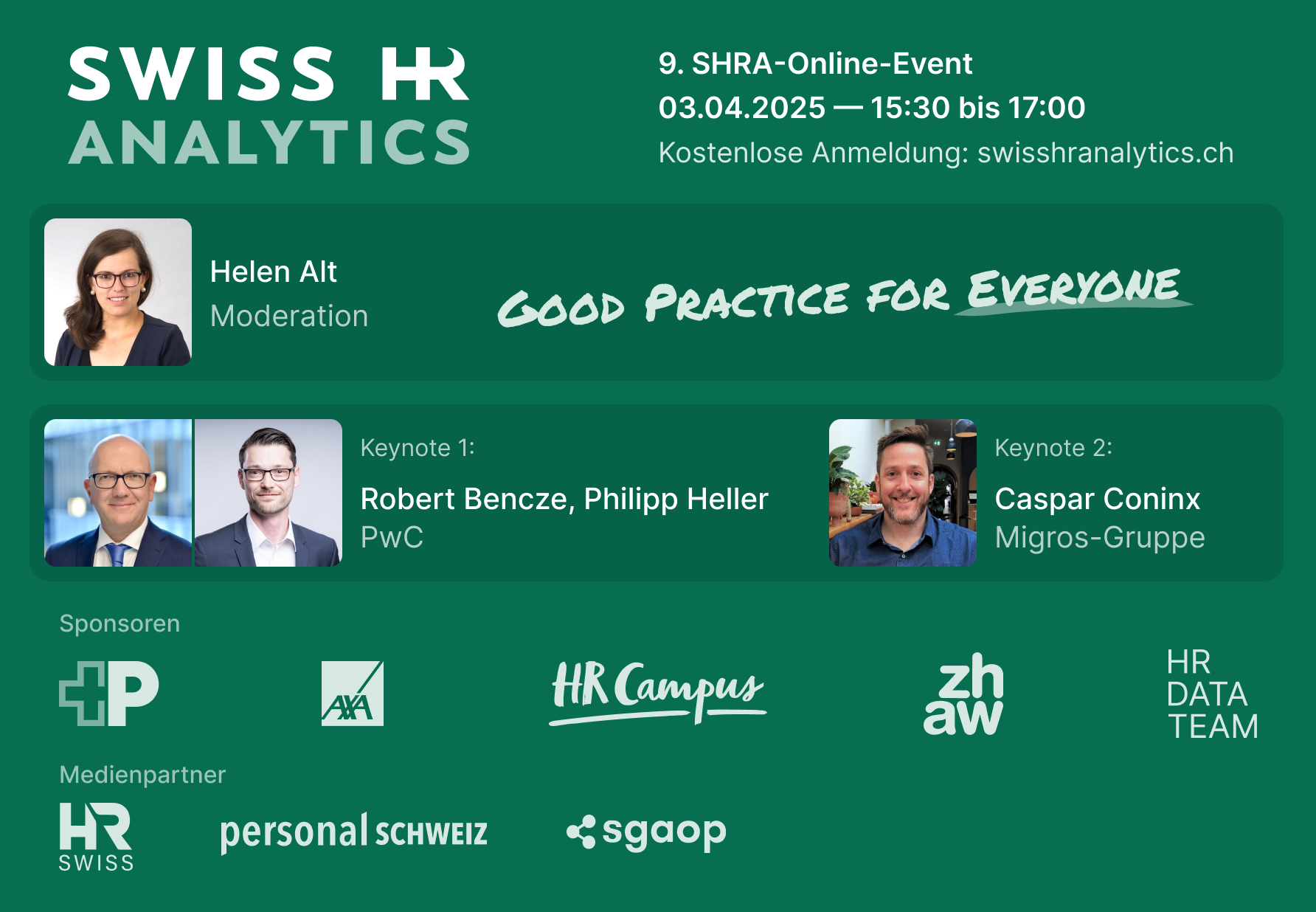 SWISS HR
ANALYTICS

9. SHRA-Online-Event
03.04.2025 — 15:30 bis 17:00
Kostenlose Anmeldung: swisshranalytics.ch

Helen Alt
Moderation

GOOD PRACTICE FOR EVERYONE

Keynote 1:
Robert Bencze, Philipp Heller
PwC

Keynote 2:
Caspar Coninx
Migros-Gruppe

Sponsoren

P

AXA

HR Campus

zh aw

HR DATA TEAM

Medienpartner

HR SWISS

personal SCHWEIZ

sgaop